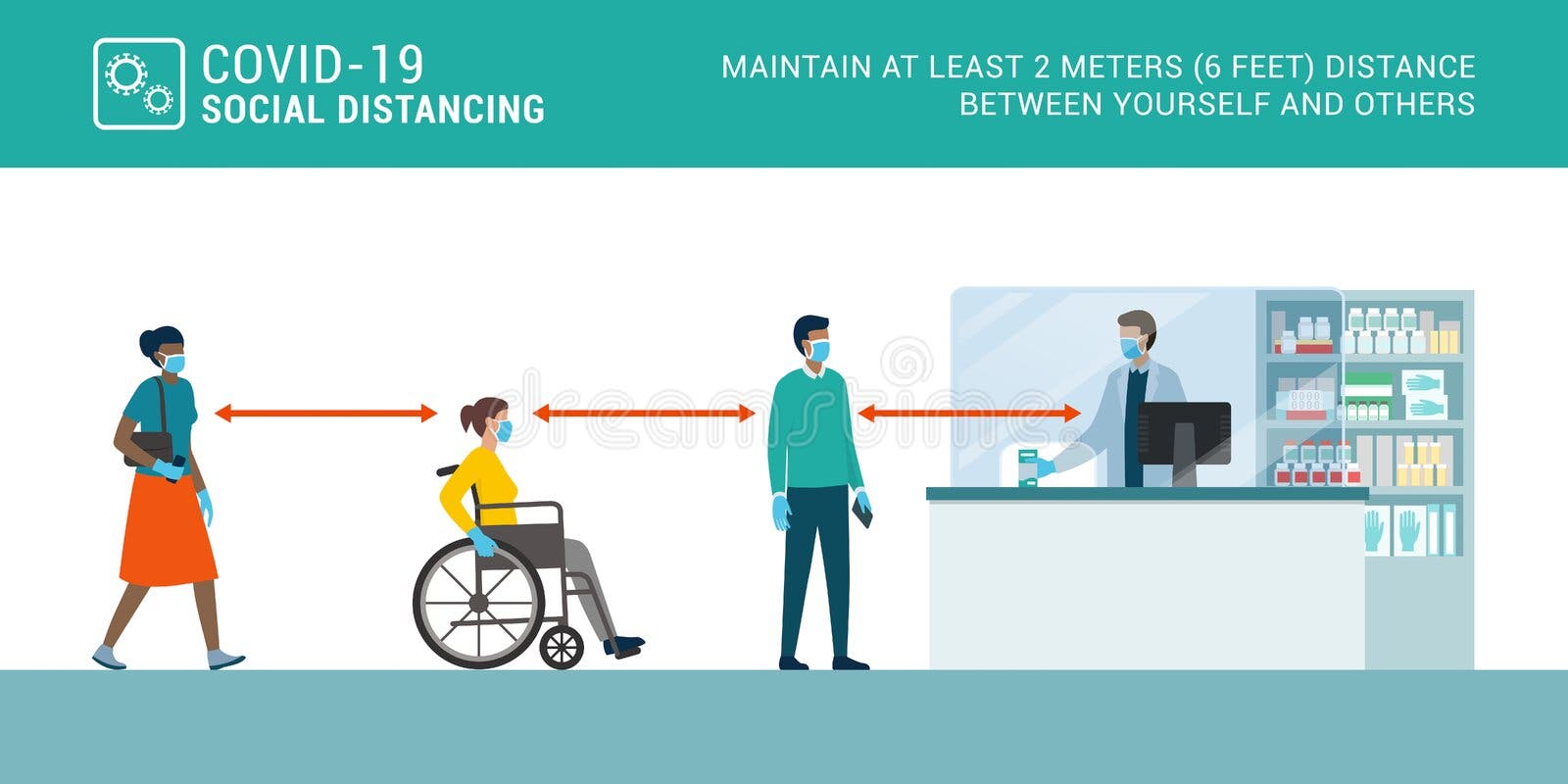 COVID-19
SOCIAL DISTANCING

MAINTAIN AT LEAST 2 METERS (6 FEET) DISTANCE BETWEEN YOURSELF AND OTHERS

dreamstime